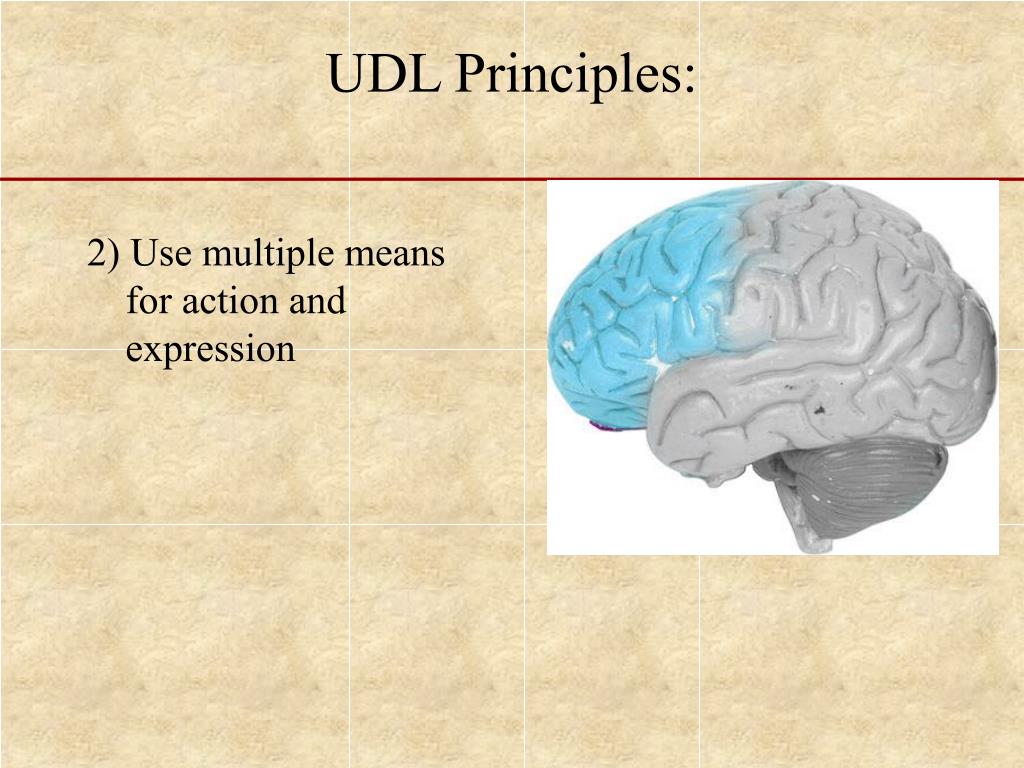 UDL Principles:

2) Use multiple means for action and expression